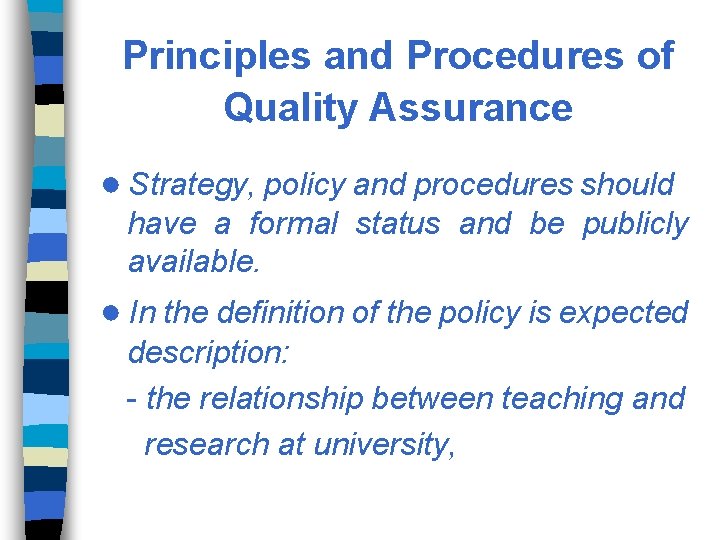 Principles and Procedures of Quality Assurance

● Strategy, policy and procedures should have a formal status and be publicly available.

● In the definition of the policy is expected description:

- the relationship between teaching and research at university,